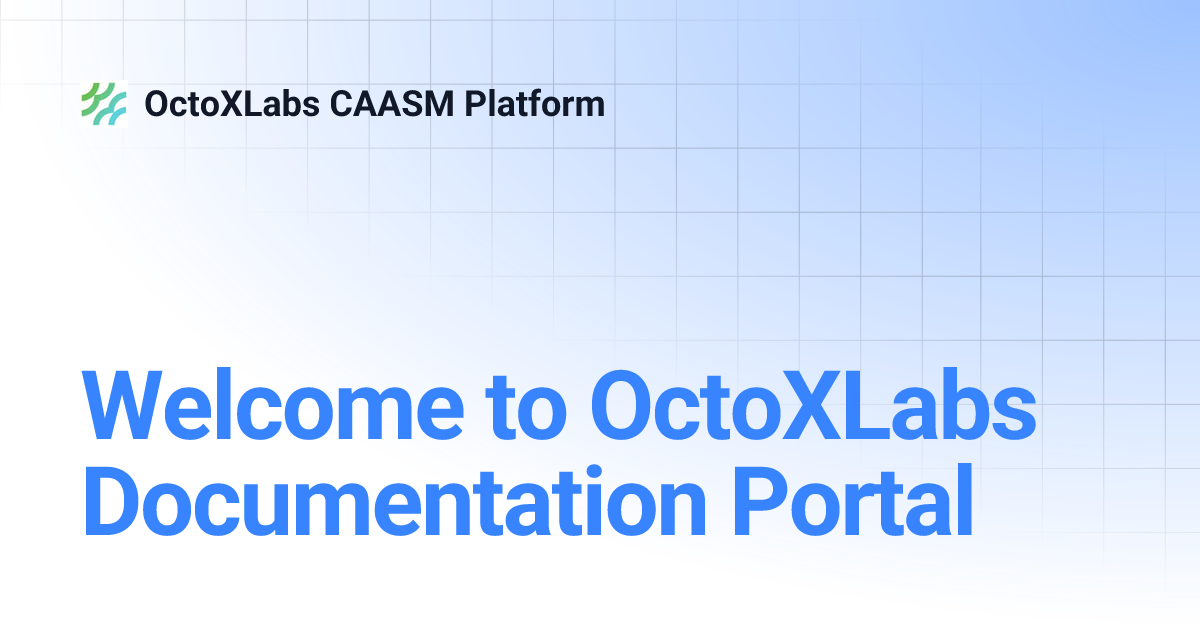 OctoXLabs CAASM Platform

Welcome to OctoXLabs Documentation Portal